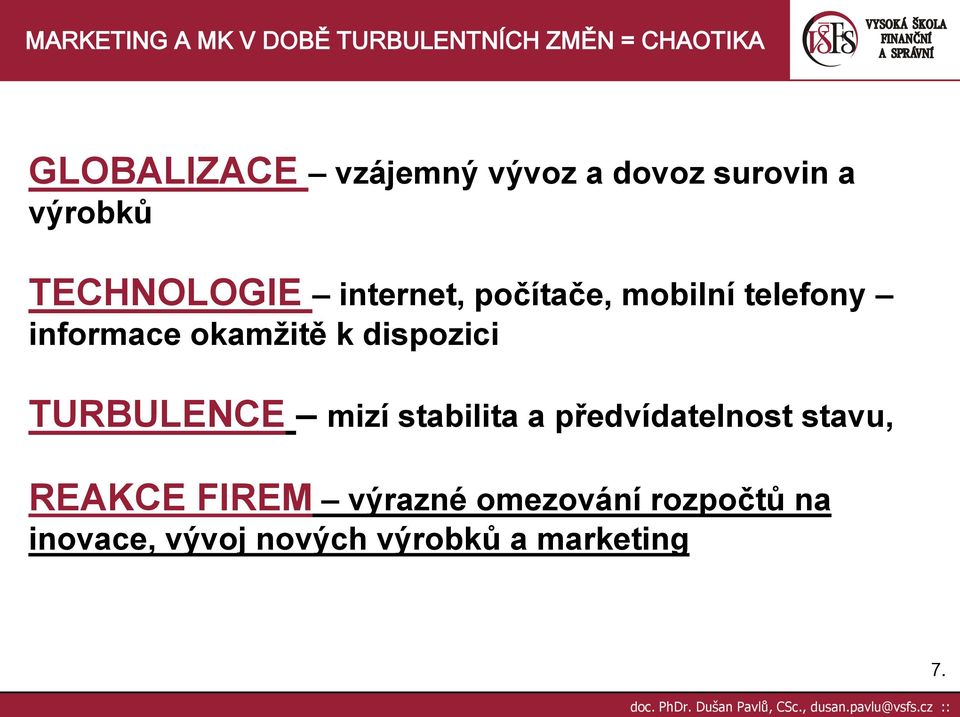 MARKETING A MK V DOBĚ TURBULENTNÍCH ZMĚN = CHAOTIKA

VŠFS VYSOKÁ ŠKOLA FINANČNÍ A SPRÁVNÍ

GLOBALIZACE – vzájemný vývoz a dovoz surovin a výrobků

TECHNOLOGIE – internet, počítače, mobilní telefony – informace okamžitě k dispozici

TURBULENCE – mizí stabilita a předvídatelnost stavu,

REAKCE FIREM – výrazné omezování rozpočtů na inovace, vývoj nových výrobků a marketing

7.

doc. PhDr. Dušan Pavlů, CSc., dusan.pavlu@vsfs.cz ::